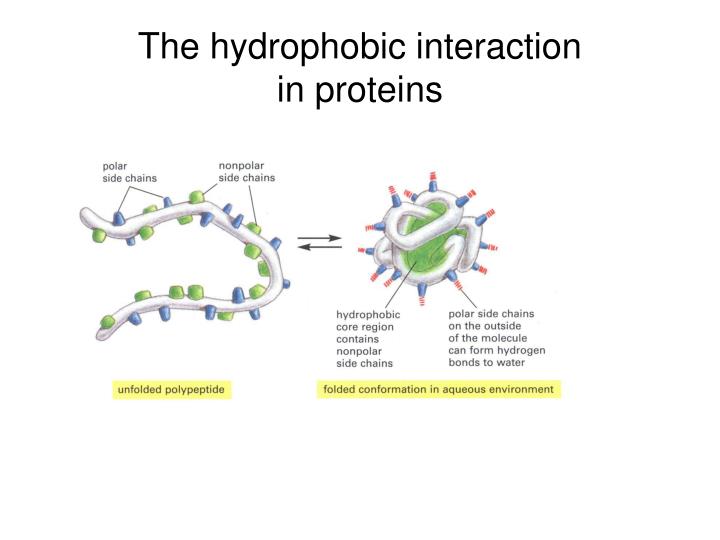 The hydrophobic interaction in proteins

polar side chains

nonpolar side chains

hydrophobic core region contains nonpolar side chains

polar side chains on the outside of the molecule can form hydrogen bonds to water

unfolded polypeptide

folded conformation in aqueous environment